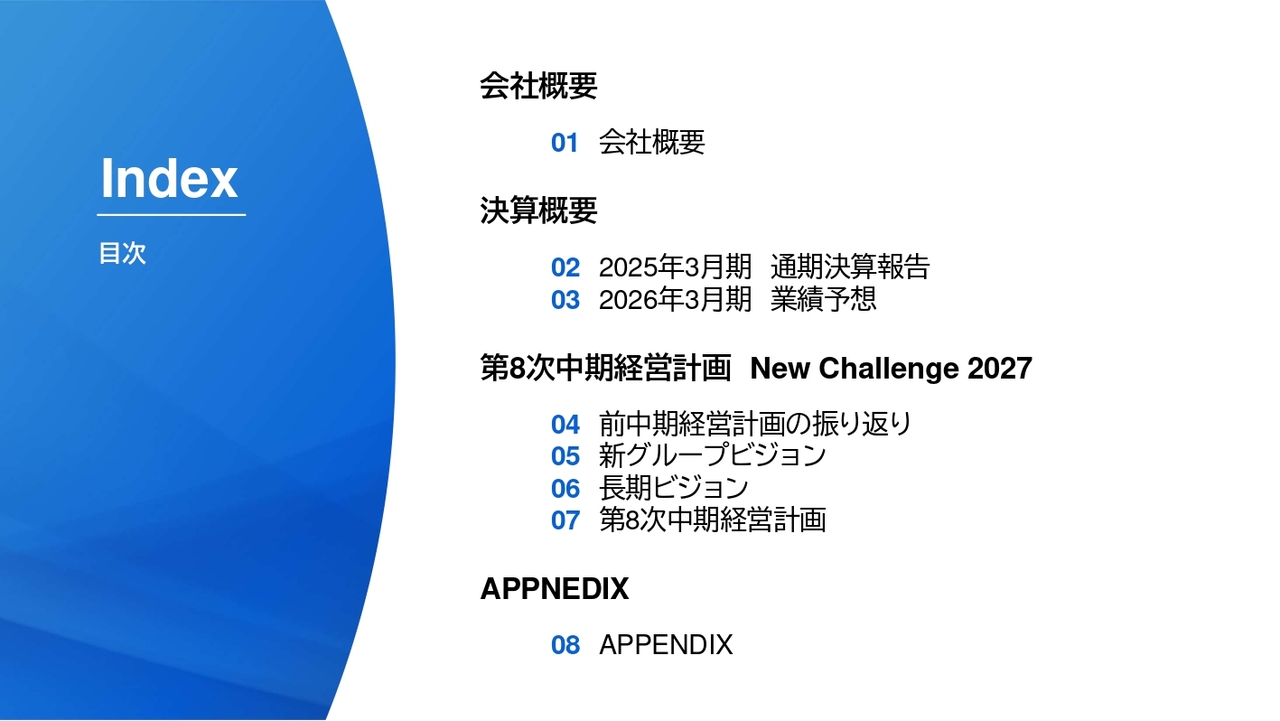 Index

目次

会社概要

01 会社概要

決算概要

02 2025年3月期 通期決算報告
03 2026年3月期 業績予想

第8次中期経営計画 New Challenge 2027

04 前中期経営計画の振り返り
05 新グループビジョン
06 長期ビジョン
07 第8次中期経営計画

APPNEDIX

08 APPENDIX